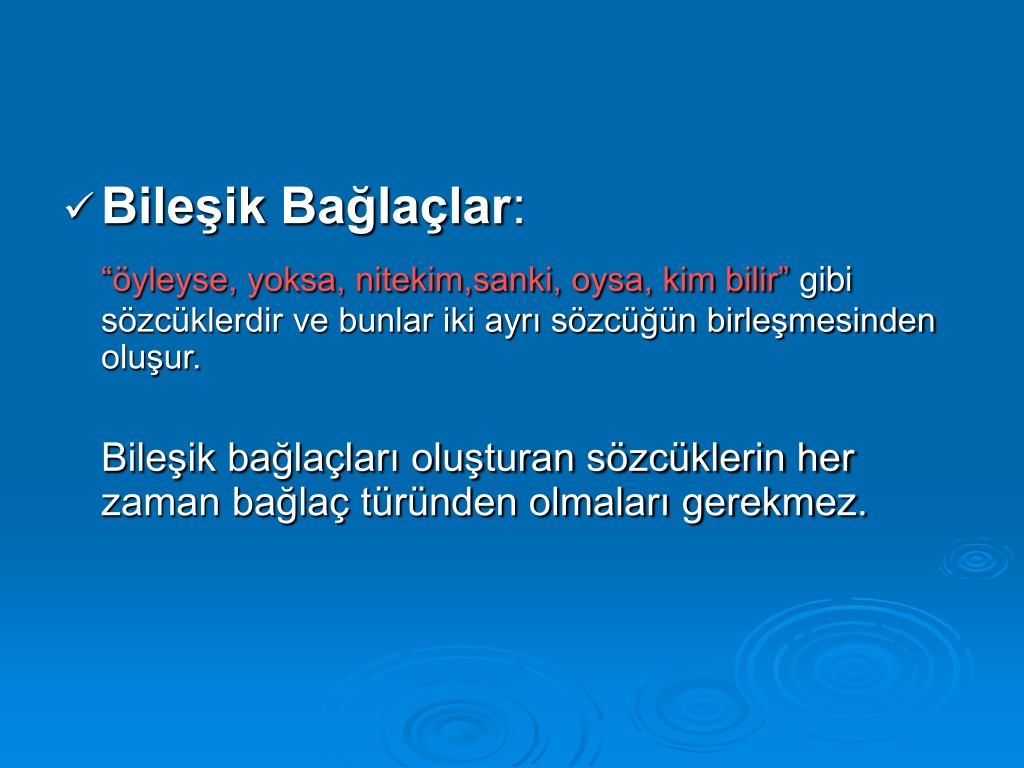 ✓ Bileşik Bağlaçlar:

“öyleyse, yoksa, nitekim,sanki, oysa, kim bilir” gibi sözcüklerdir ve bunlar iki ayrı sözcüğün birleşmesinden oluşur.

Bileşik bağlaçları oluşturan sözcüklerin her zaman bağlaç türünden olmaları gerekmez.